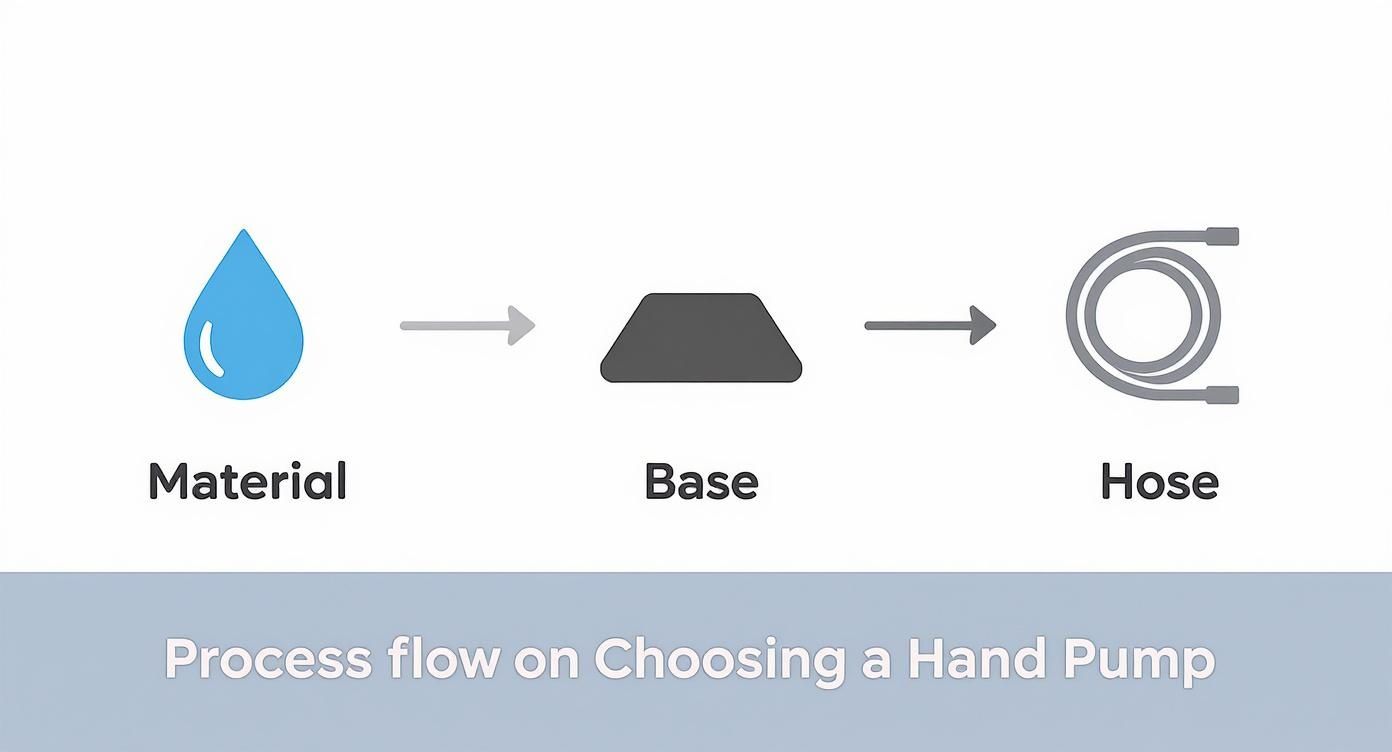 Material

Base

Hose

Process flow on Choosing a Hand Pump